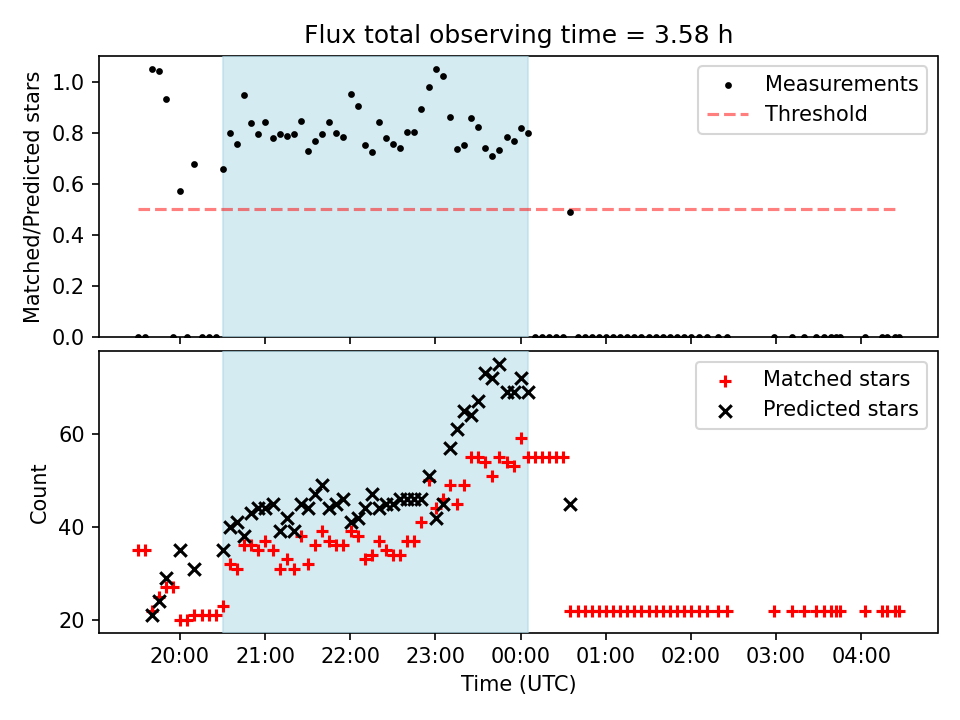 Flux total observing time = 3.58 h

Matched/Predicted stars

1.0
0.8
0.6
0.4
0.2
0.0

Measurements
Threshold

Count

60
40
20

Matched stars
Predicted stars

20:00 21:00 22:00 23:00 00:00 01:00 02:00 03:00 04:00

Time (UTC)